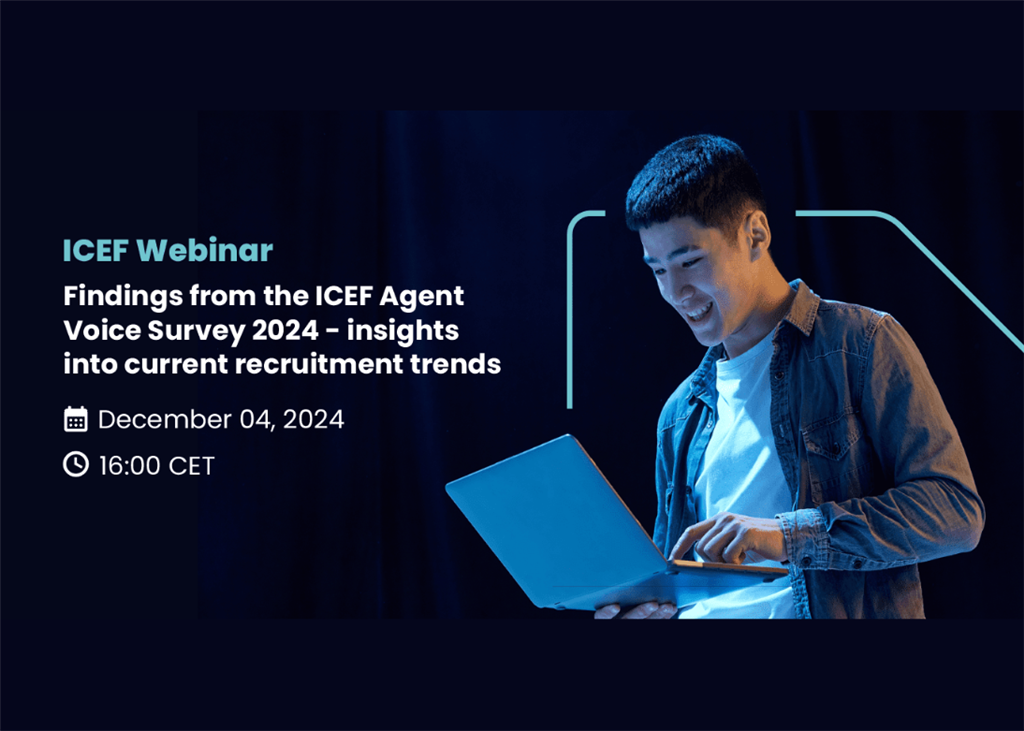 ICEF Webinar

Findings from the ICEF Agent Voice Survey 2024 - insights into current recruitment trends

December 04, 2024

16:00 CET